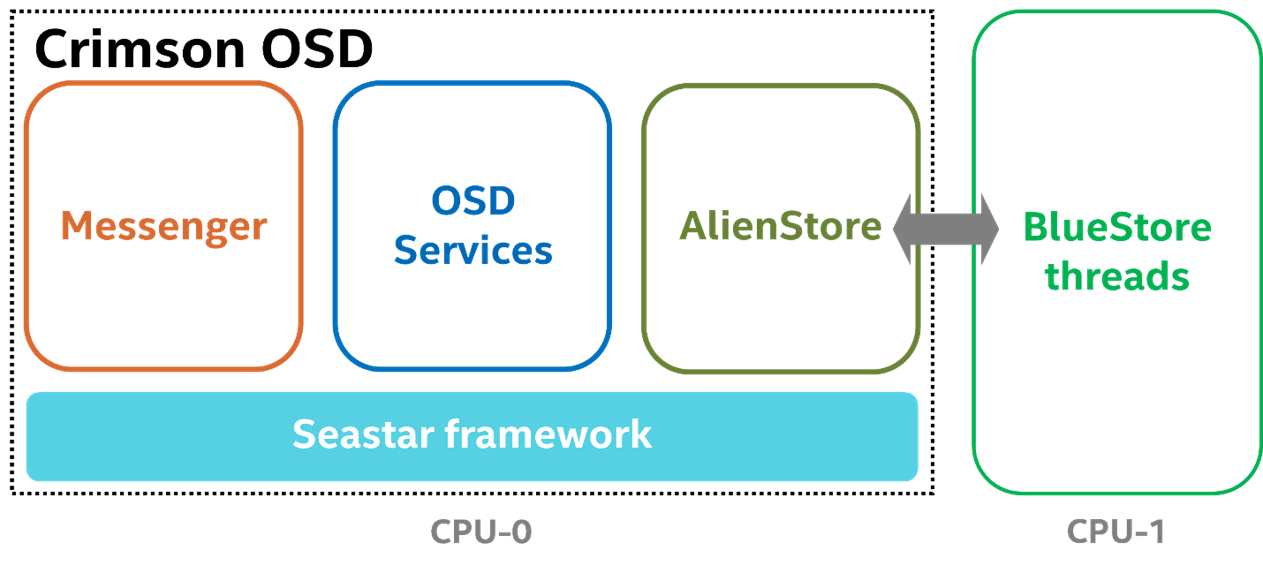 Crimson OSD

Messenger

OSD Services

AlienStore

BlueStore threads

Seastar framework

CPU-0

CPU-1